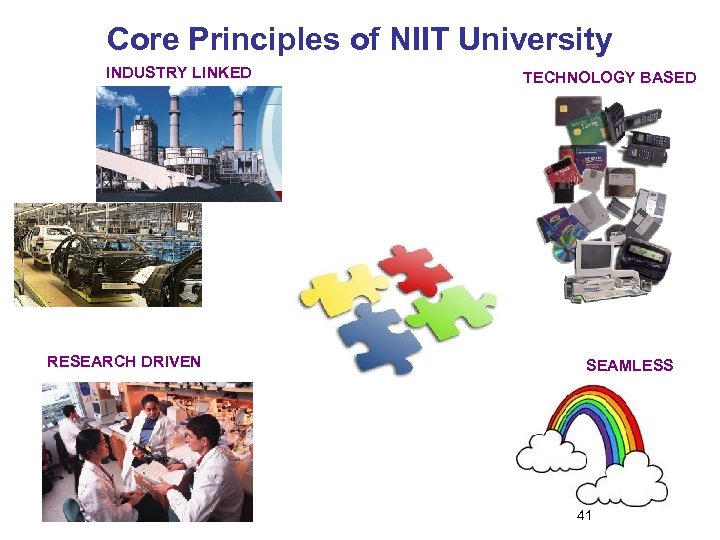 Core Principles of NIIT University

INDUSTRY LINKED

TECHNOLOGY BASED

RESEARCH DRIVEN

SEAMLESS

41